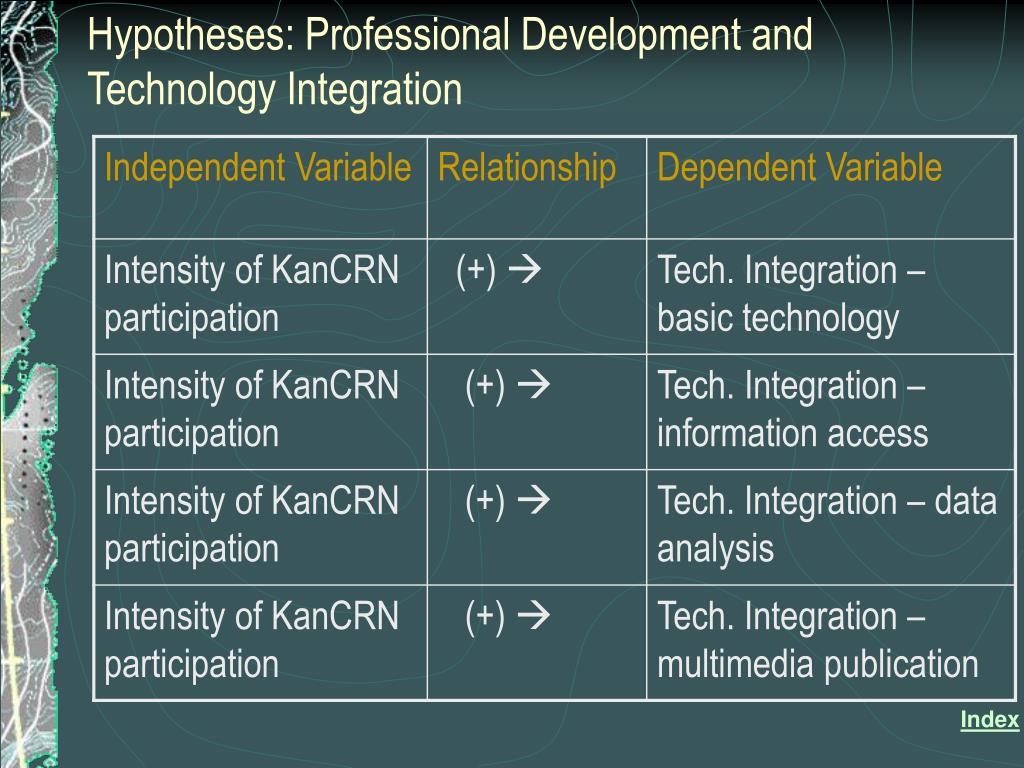 Hypotheses: Professional Development and Technology Integration

| Independent Variable | Relationship | Dependent Variable |
|---|---|---|
| Intensity of KanCRN participation | (+) → | Tech. Integration – basic technology |
| Intensity of KanCRN participation | (+) → | Tech. Integration – information access |
| Intensity of KanCRN participation | (+) → | Tech. Integration – data analysis |
| Intensity of KanCRN participation | (+) → | Tech. Integration – multimedia publication |

Index